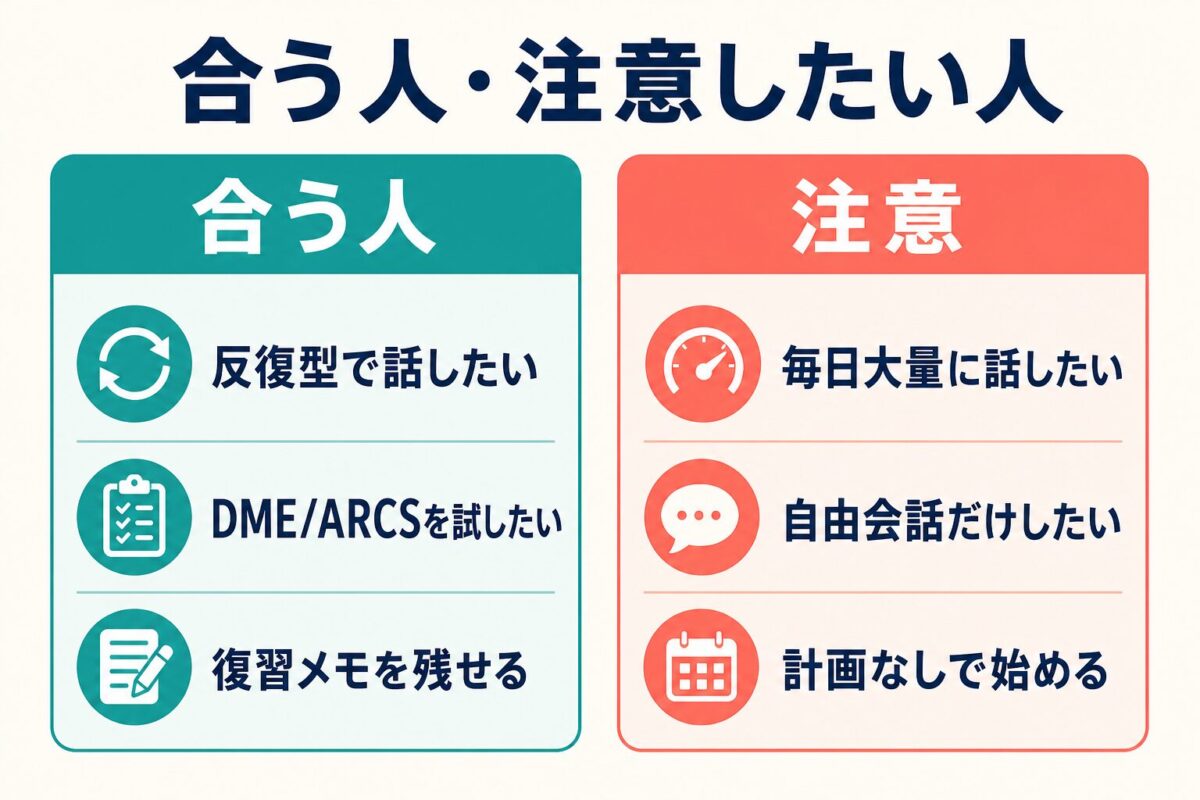 合う人・注意したい人

合う人

反復型で話したい

DME/ARCSを試したい

復習メモを残せる

注意

毎日大量に話したい

自由会話だけしたい

計画なしで始める